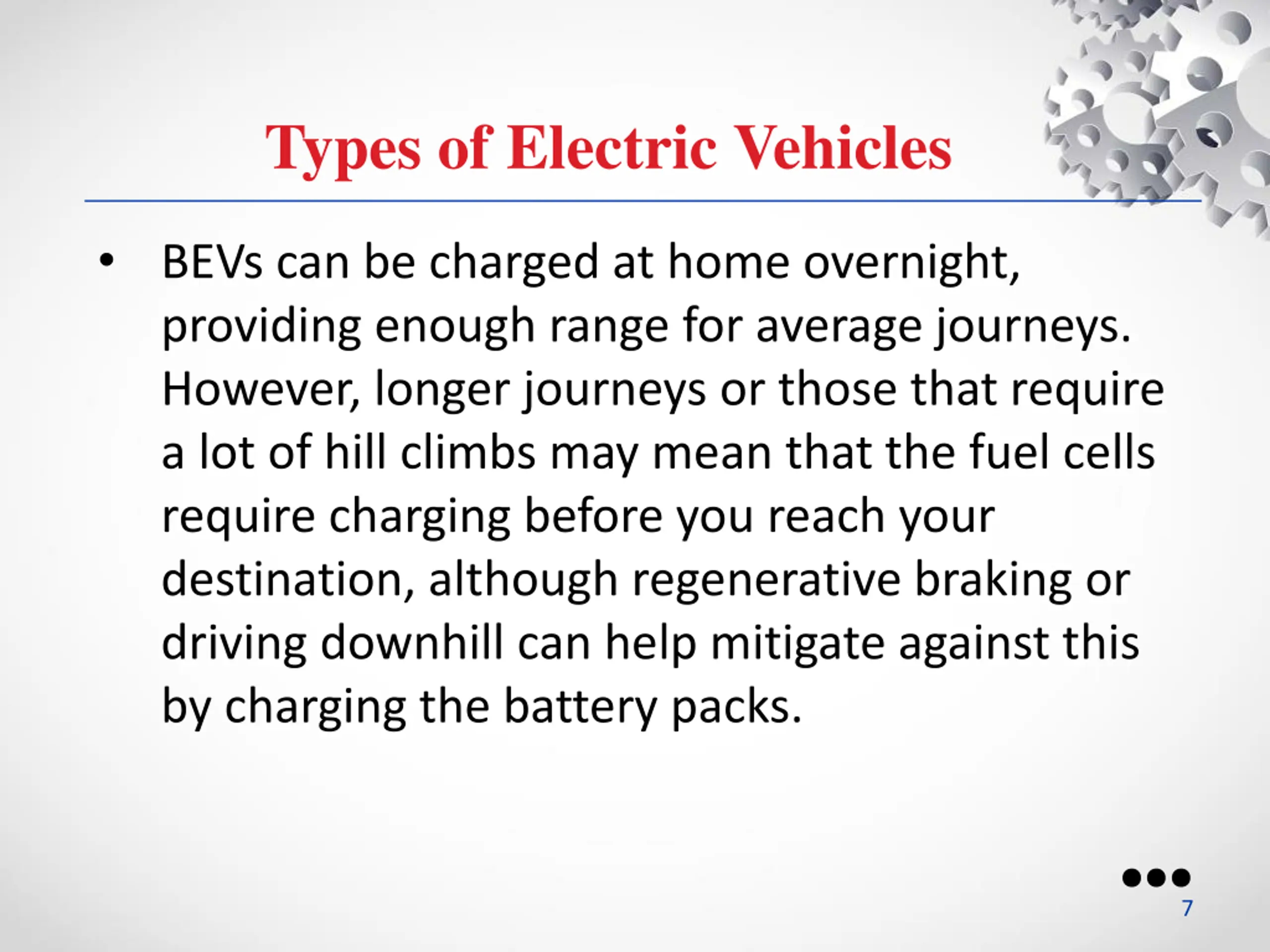 Types of Electric Vehicles

• BEVs can be charged at home overnight, providing enough range for average journeys. However, longer journeys or those that require a lot of hill climbs may mean that the fuel cells require charging before you reach your destination, although regenerative braking or driving downhill can help mitigate against this by charging the battery packs.

7